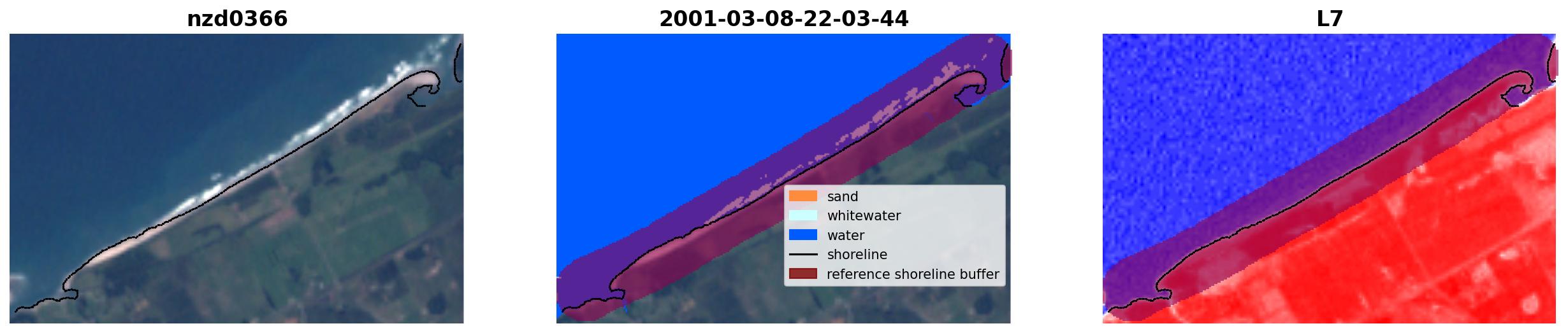 nzd0366

2001-03-08-22-03-44

sand
whitewater
water
shoreline
reference shoreline buffer

L7